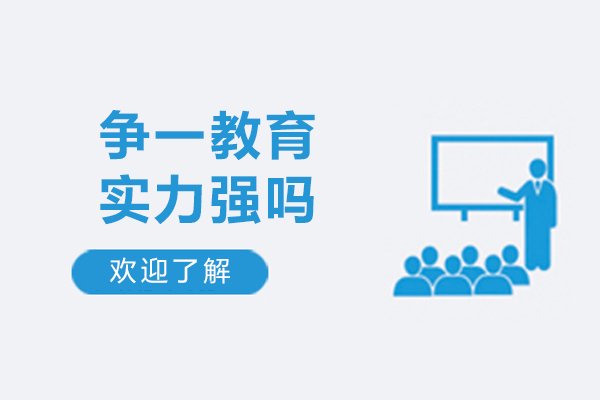 争一教育
实力强吗

欢迎了解